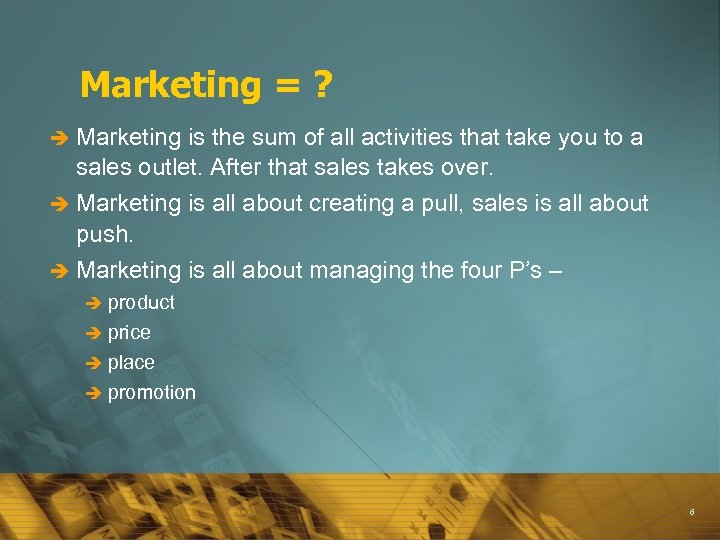 Marketing = ?

➔ Marketing is the sum of all activities that take you to a sales outlet. After that sales takes over.

➔ Marketing is all about creating a pull, sales is all about push.

➔ Marketing is all about managing the four P's –
➔ product
➔ price
➔ place
➔ promotion

6